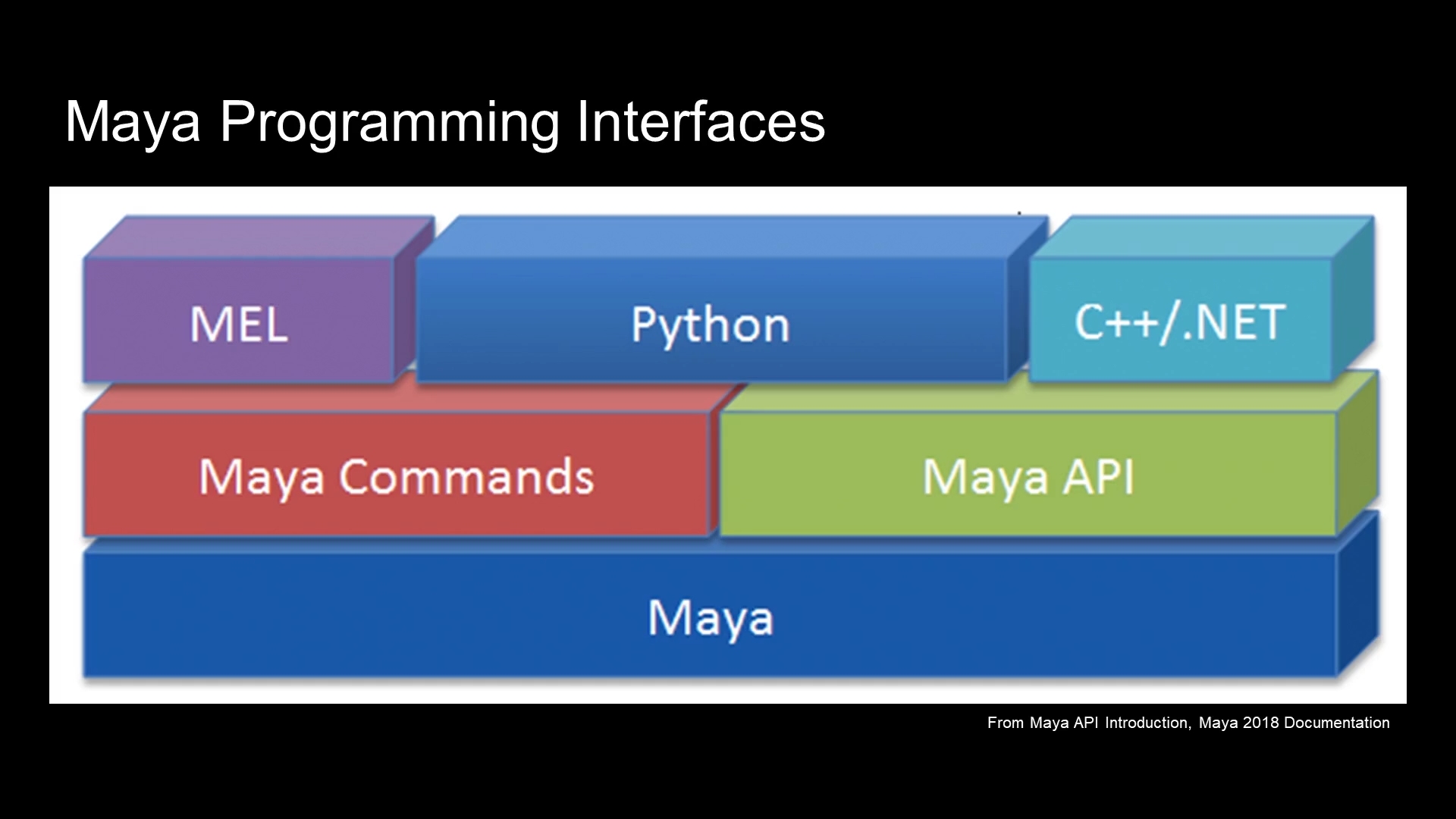 Maya Programming Interfaces

MEL

Python

C++/.NET

Maya Commands

Maya API

Maya

From Maya API Introduction, Maya 2018 Documentation